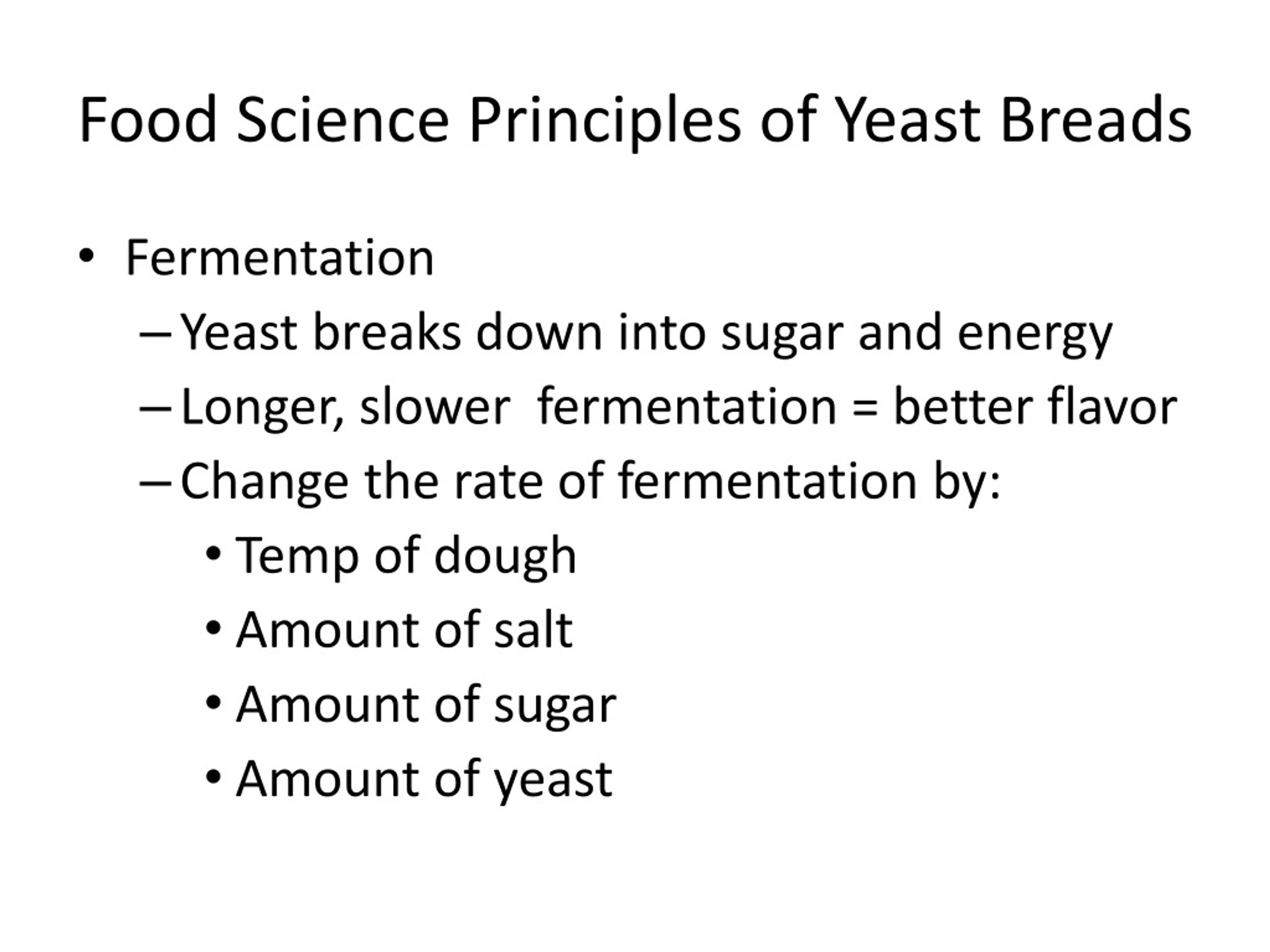 Food Science Principles of Yeast Breads

• Fermentation
– Yeast breaks down into sugar and energy
– Longer, slower fermentation = better flavor
– Change the rate of fermentation by:
• Temp of dough
• Amount of salt
• Amount of sugar
• Amount of yeast